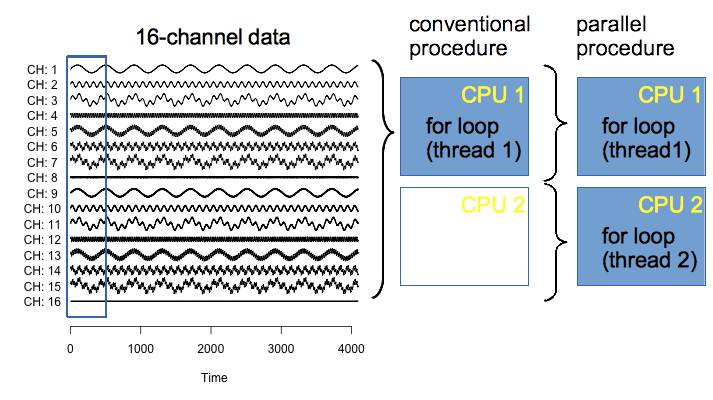 16-channel data

CH: 1
CH: 2
CH: 3
CH: 4
CH: 5
CH: 6
CH: 7
CH: 8
CH: 9
CH: 10
CH: 11
CH: 12
CH: 13
CH: 14
CH: 15
CH: 16

0 1000 2000 3000 4000

Time

conventional procedure

CPU 1
for loop (thread 1)

CPU 2

parallel procedure

CPU 1
for loop (thread1)

CPU 2
for loop (thread 2)